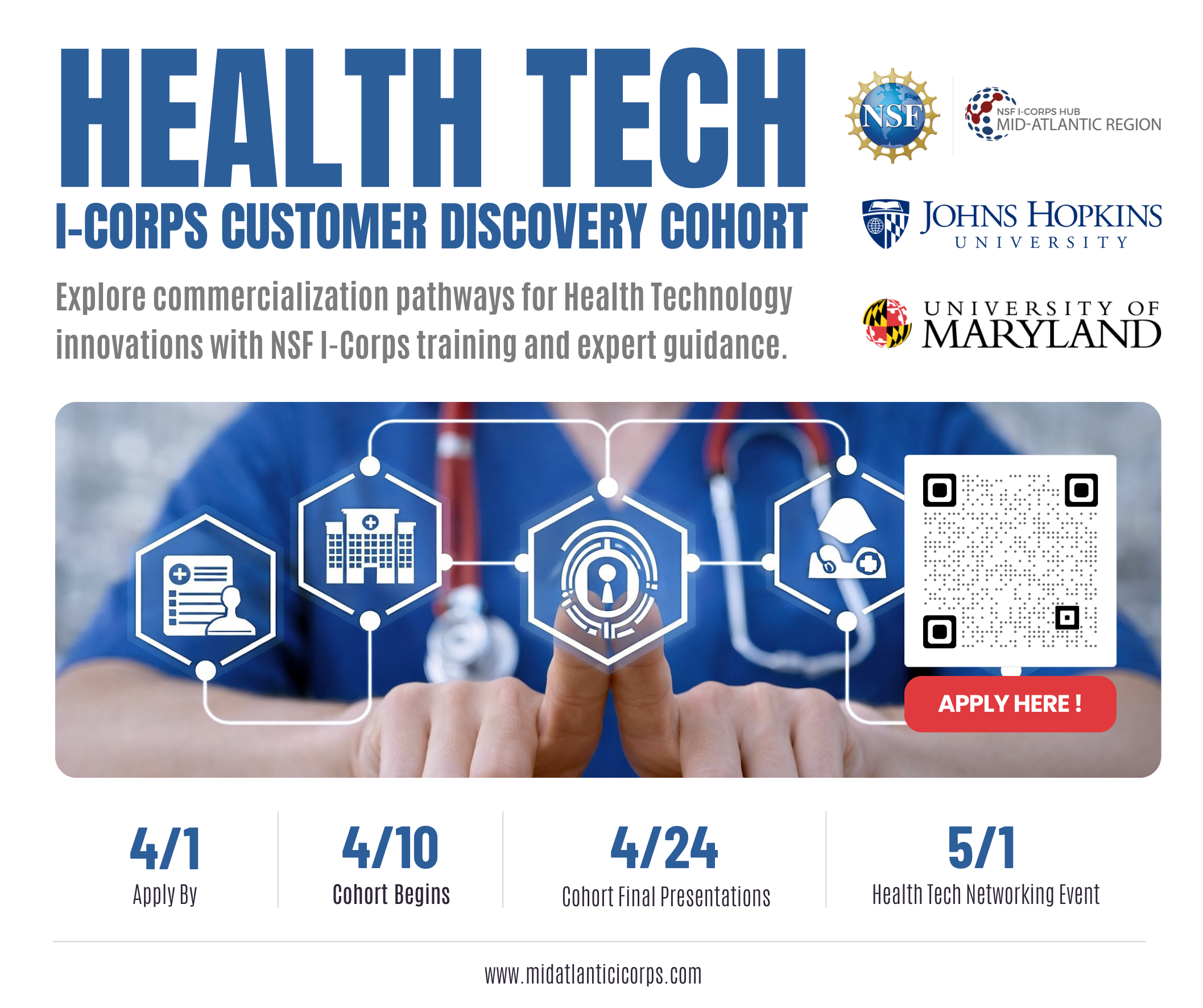 HEALTH TECH

I-CORPS CUSTOMER DISCOVERY COHORT

Explore commercialization pathways for Health Technology innovations with NSF I-Corps training and expert guidance.

NSF

NSF I-CORPS HUB
MID-ATLANTIC REGION

JOHNS HOPKINS
UNIVERSITY

UNIVERSITY OF
MARYLAND

APPLY HERE !

4/1
Apply By

4/10
Cohort Begins

4/24
Cohort Final Presentations

5/1
Health Tech Networking Event

www.midatlanticicorps.com